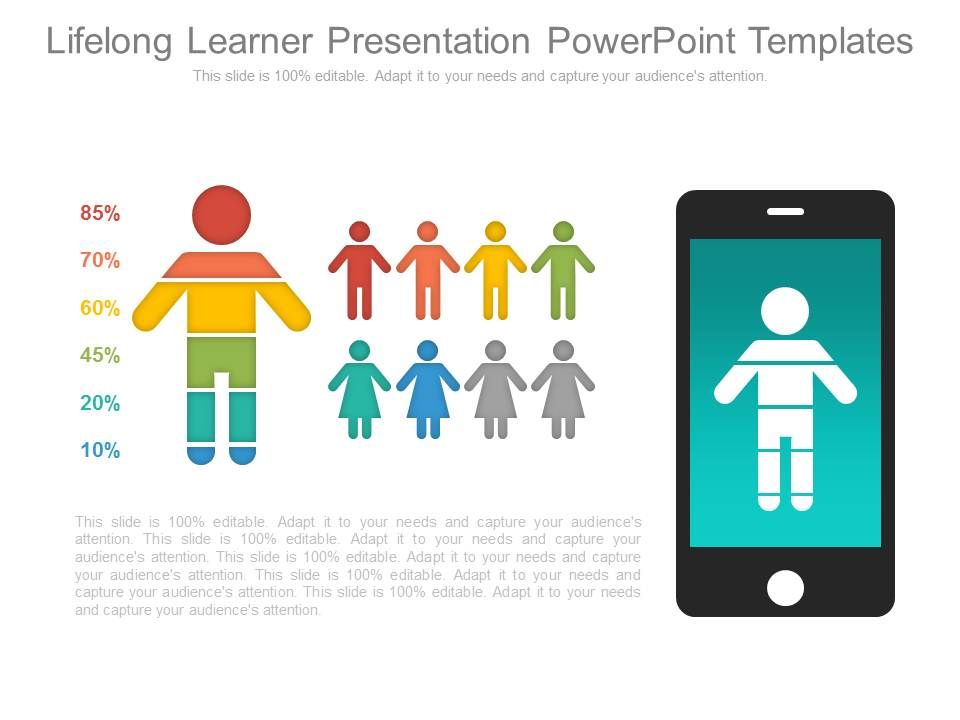 Lifelong Learner Presentation PowerPoint Templates

This slide is 100% editable. Adapt it to your needs and capture your audience's attention.

85%

70%

60%

45%

20%

10%

This slide is 100% editable. Adapt it to your needs and capture your audience's attention. This slide is 100% editable. Adapt it to your needs and capture your audience's attention. This slide is 100% editable. Adapt it to your needs and capture your audience's attention. This slide is 100% editable. Adapt it to your needs and capture your audience's attention. This slide is 100% editable. Adapt it to your needs and capture your audience's attention.